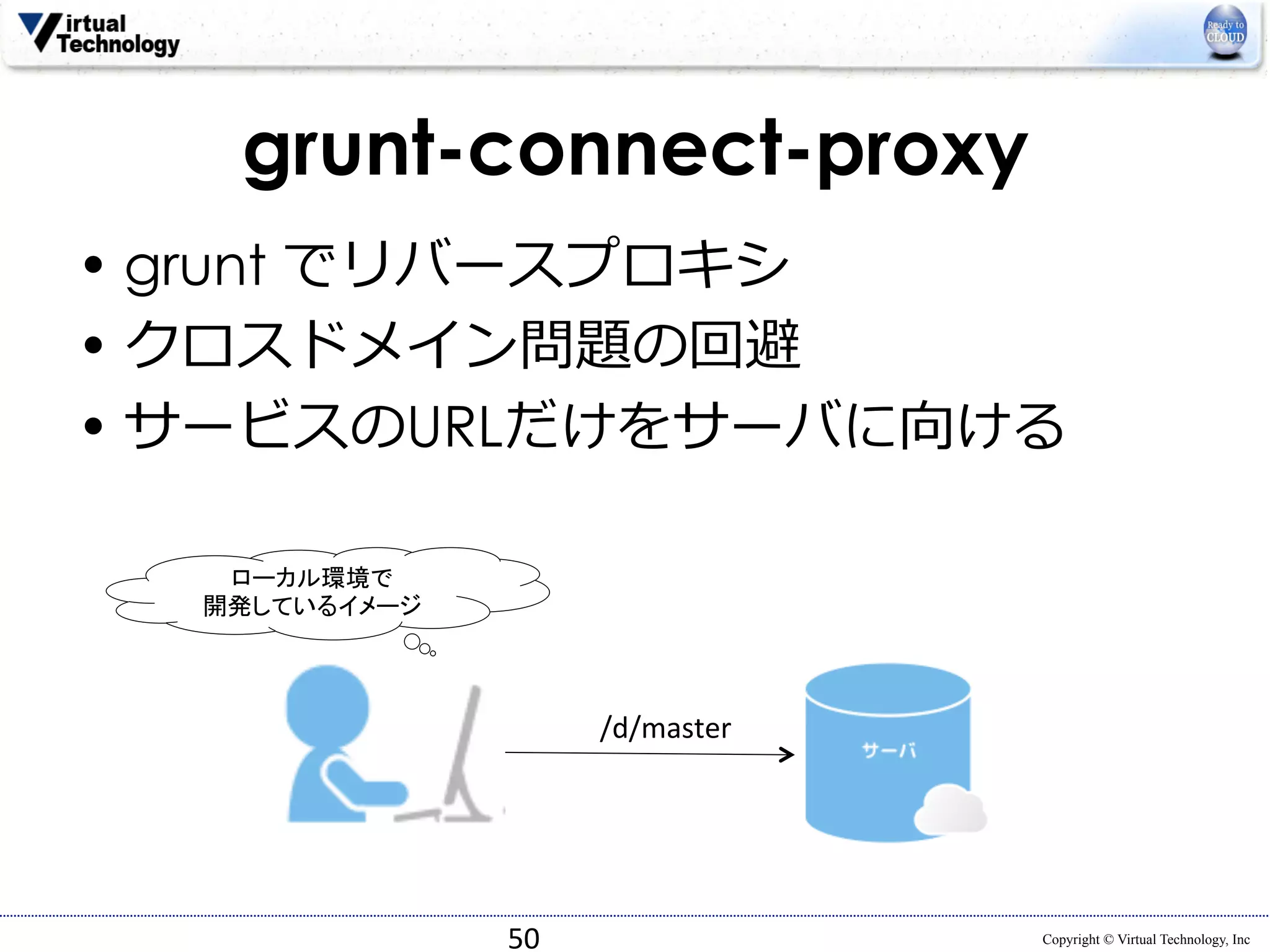 Virtual Technology

Ready to CLOUD

grunt-connect-proxy

• grunt でリバースプロキシ
• クロスドメイン問題の回避
• サービスのURLだけをサーバに向ける

ローカル環境で
開発しているイメージ

/d/master

サーバ

50

Copyright © Virtual Technology, Inc